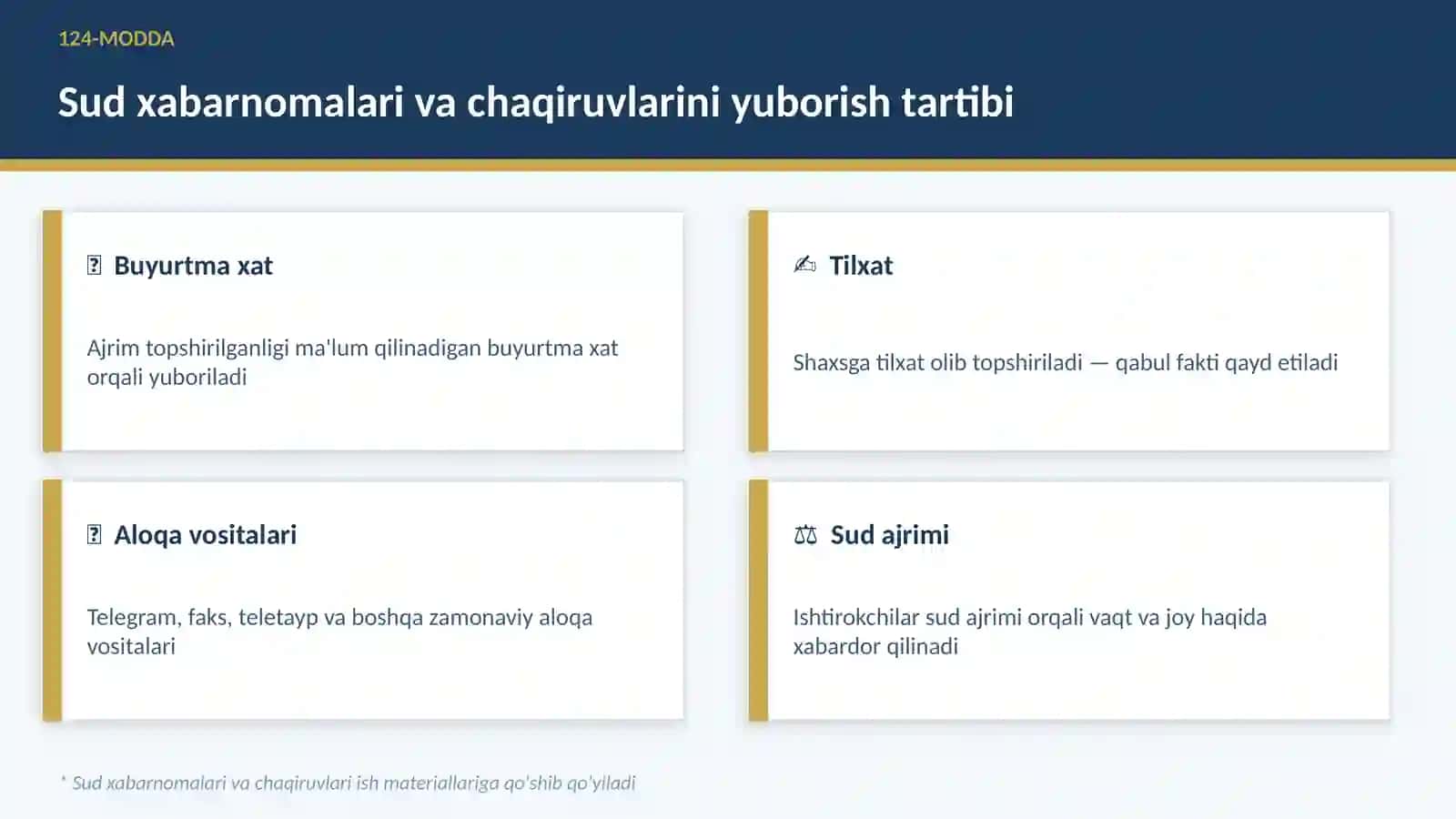 124-MODDA

Sud xabarnomalari va chaqiruvlarini yuborish tartibi

Buyurtma xat

Ajrim topshirilganligi ma'lum qilinadigan buyurtma xat orqali yuboriladi

✍ Tilxat

Shaxsga tilxat olib topshiriladi — qabul fakti qayd etiladi

Aloqa vositalari

Telegram, faks, teletayp va boshqa zamonaviy aloqa vositalari

⚖ Sud ajrimi

Ishtirokchilar sud ajrimi orqali vaqt va joy haqida xabardor qilinadi

* Sud xabarnomalari va chaqiruvlari ish materiallariga qo'shib qo'yiladi